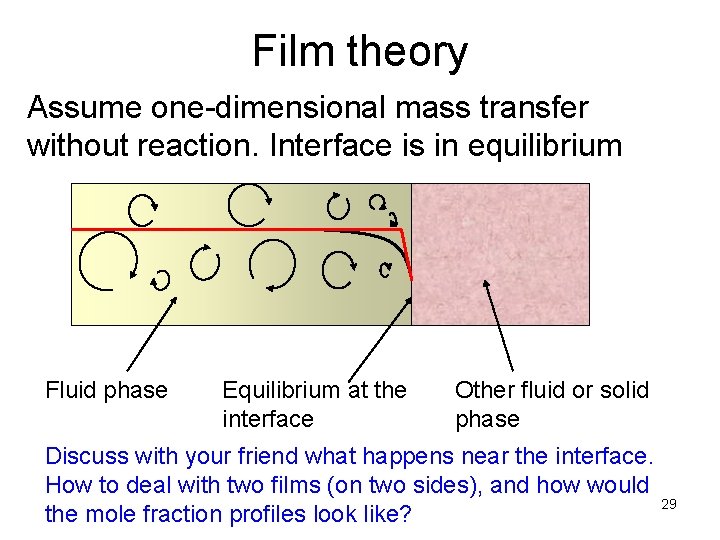 Film theory

Assume one-dimensional mass transfer without reaction. Interface is in equilibrium

Fluid phase

Equilibrium at the interface

Other fluid or solid phase

Discuss with your friend what happens near the interface. How to deal with two films (on two sides), and how would the mole fraction profiles look like?

29